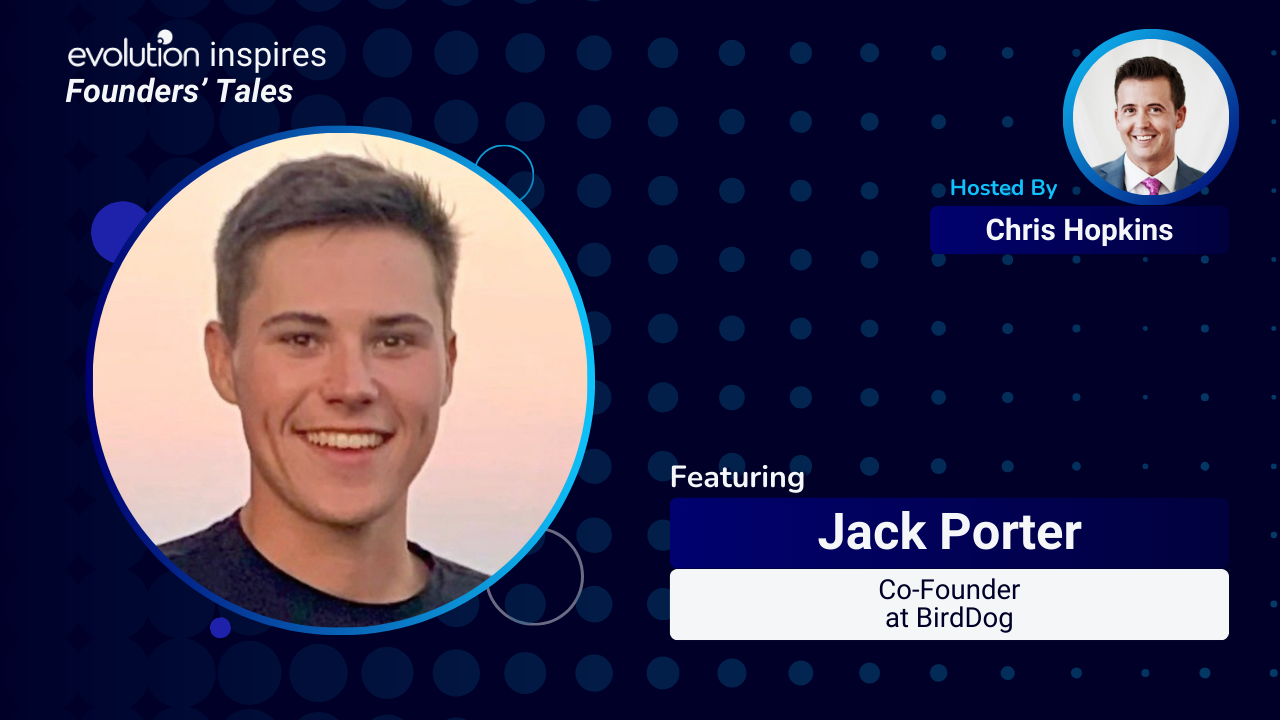 evolution inspires
Founders' Tales

Hosted By
Chris Hopkins

Featuring
Jack Porter
Co-Founder
at BirdDog